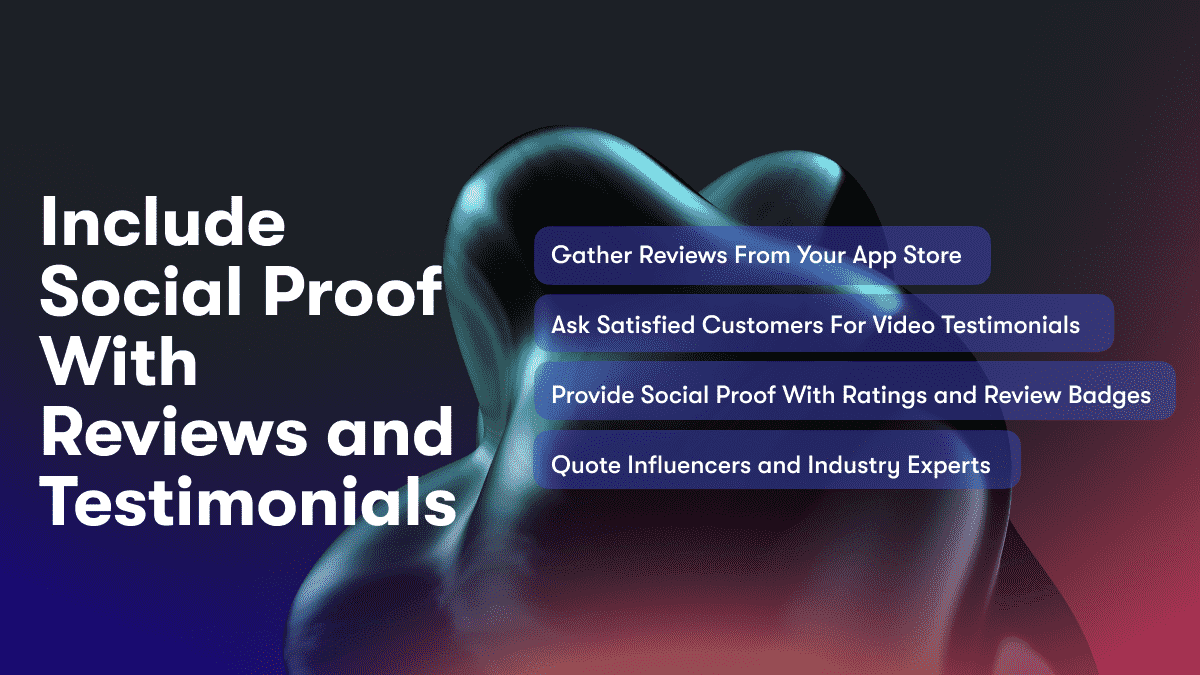 Include Social Proof With Reviews and Testimonials

Gather Reviews From Your App Store

Ask Satisfied Customers For Video Testimonials

Provide Social Proof With Ratings and Review Badges

Quote Influencers and Industry Experts